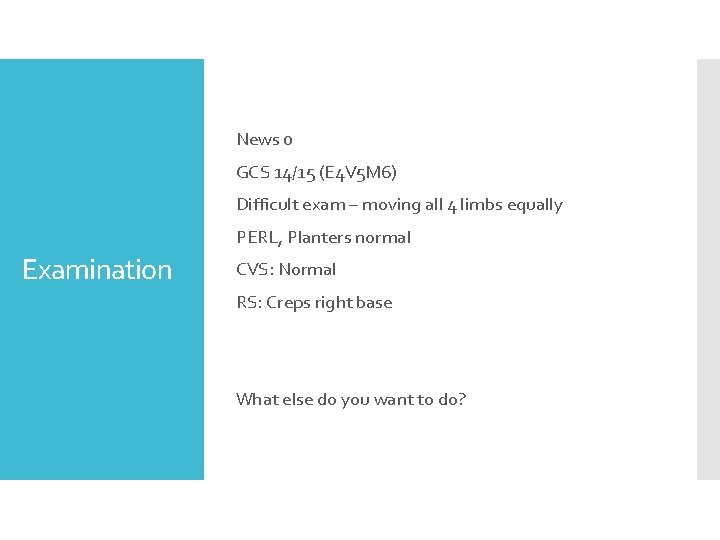 Examination

News 0

GCS 14/15 (E4V5M6)

Difficult exam – moving all 4 limbs equally

PERL, Planters normal

CVS: Normal

RS: Creps right base

What else do you want to do?